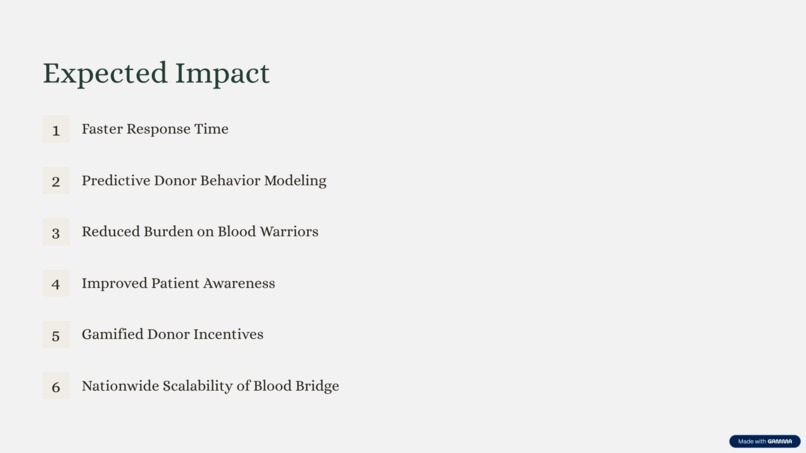 Expected Impact

1 Faster Response Time

2 Predictive Donor Behavior Modeling

3 Reduced Burden on Blood Warriors

4 Improved Patient Awareness

5 Gamified Donor Incentives

6 Nationwide Scalability of Blood Bridge

Made with GAMMA